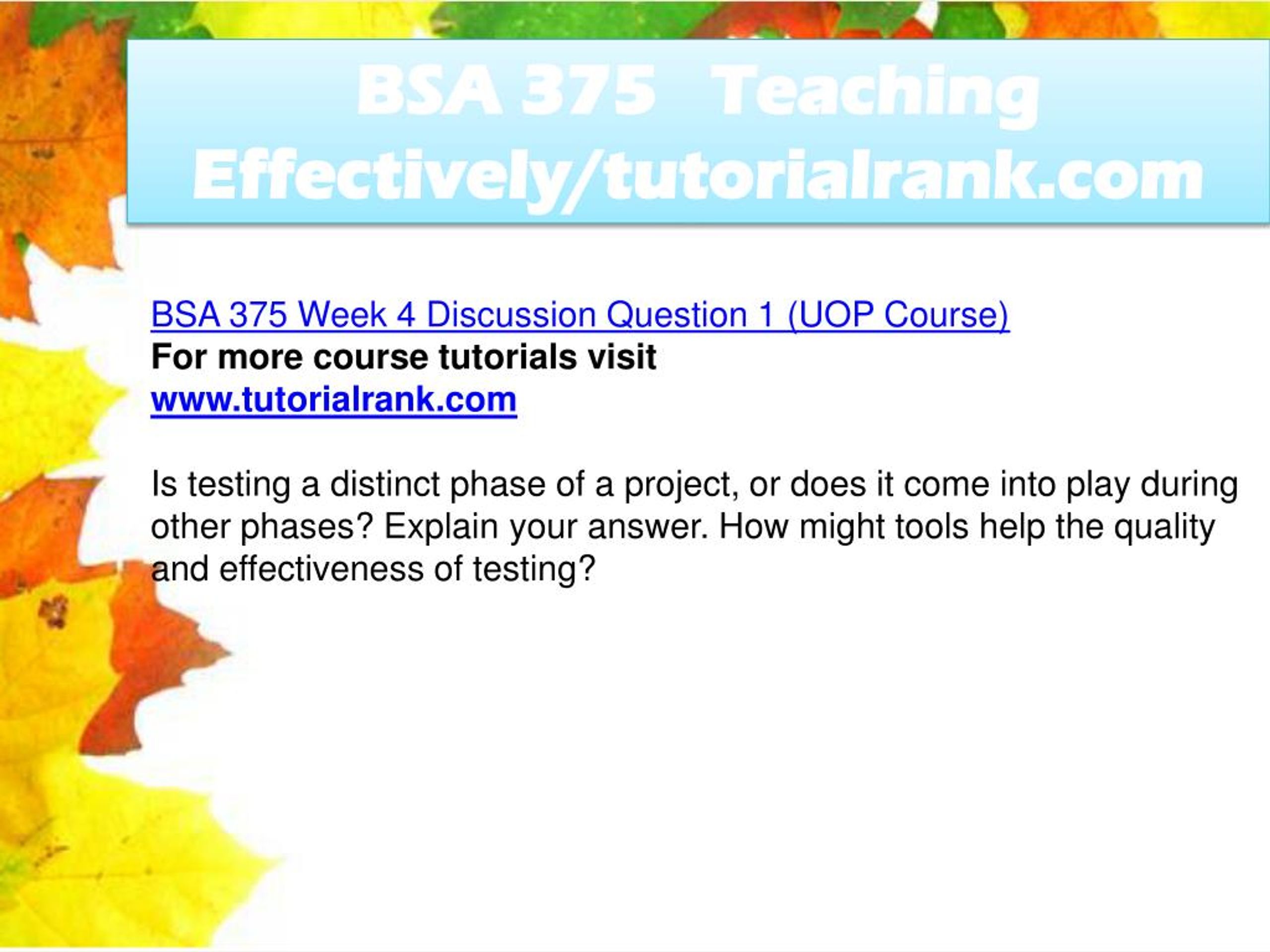 BSA 375 Teaching Effectively/tutorialrank.com

BSA 375 Week 4 Discussion Question 1 (UOP Course)
For more course tutorials visit
www.tutorialrank.com

Is testing a distinct phase of a project, or does it come into play during other phases? Explain your answer. How might tools help the quality and effectiveness of testing?